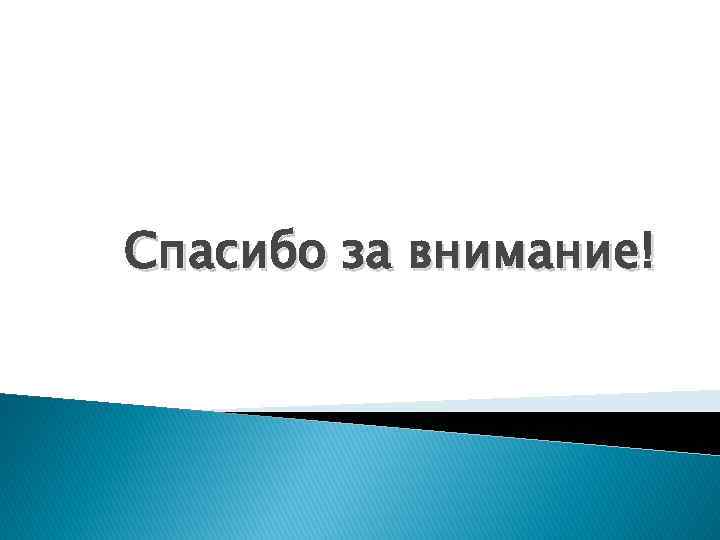 Спасибо за внимание!